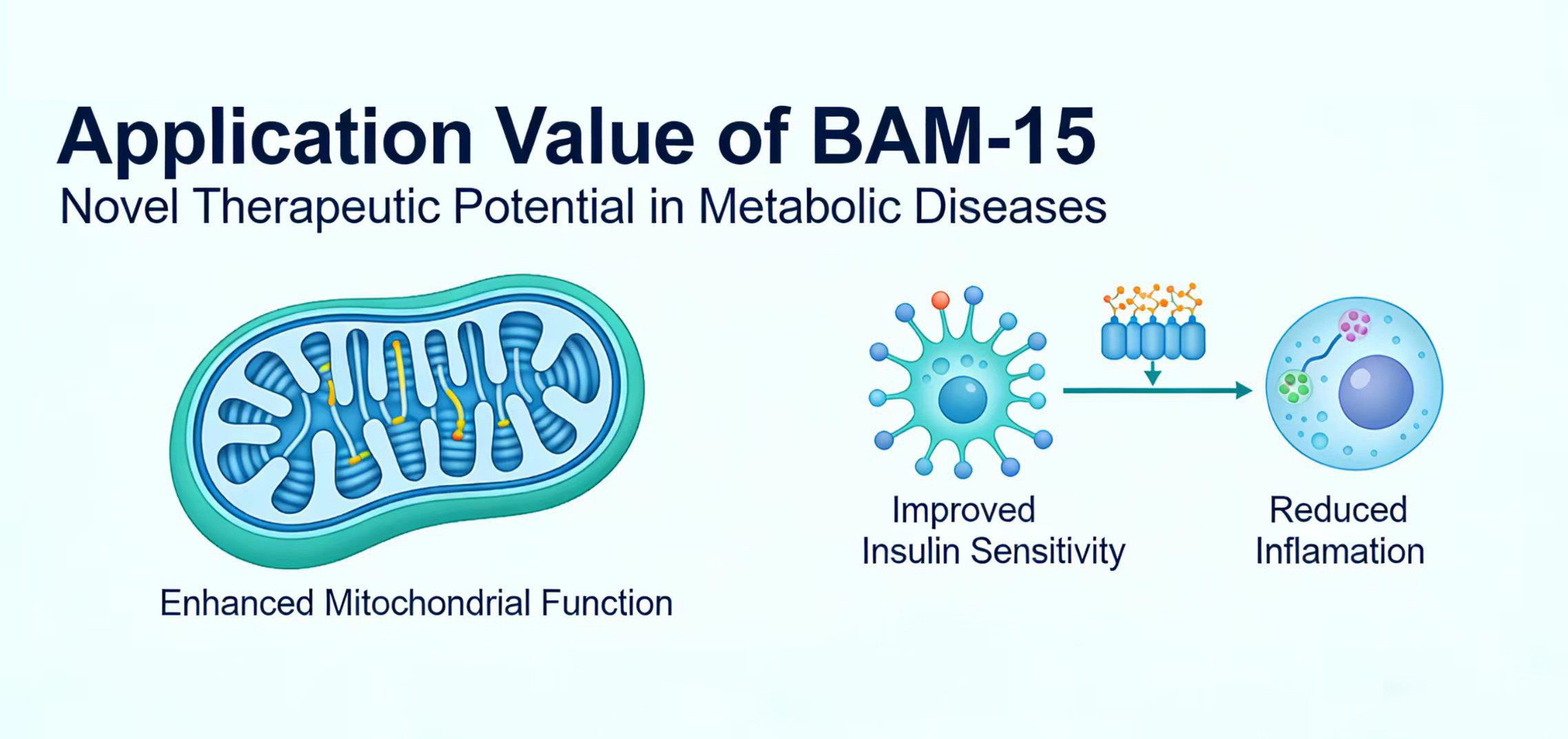 Application Value of BAM-15

Novel Therapeutic Potential in Metabolic Diseases

Enhanced Mitochondrial Function

Improved Insulin Sensitivity

Reduced Inflamation